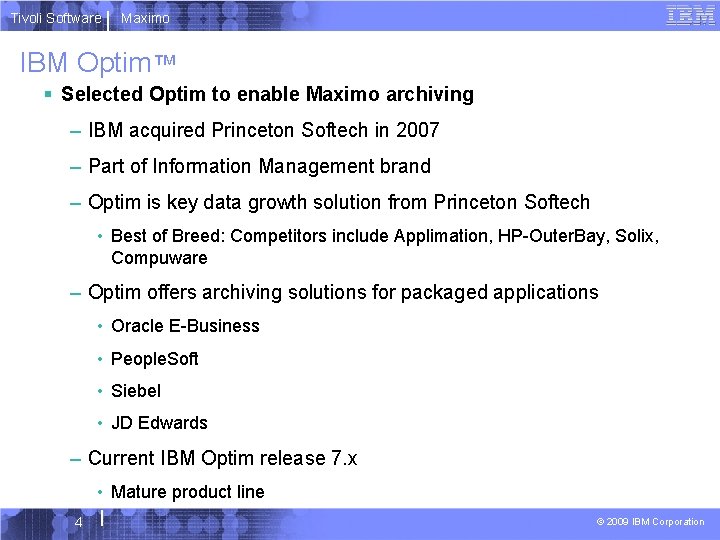 Tivoli Software | Maximo

IBM

IBM Optim™

▪ Selected Optim to enable Maximo archiving

– IBM acquired Princeton Softech in 2007

– Part of Information Management brand

– Optim is key data growth solution from Princeton Softech

• Best of Breed: Competitors include Applimation, HP-OuterBay, Solix, Compuware

– Optim offers archiving solutions for packaged applications

• Oracle E-Business

• PeopleSoft

• Siebel

• JD Edwards

– Current IBM Optim release 7.x

• Mature product line

4

© 2009 IBM Corporation